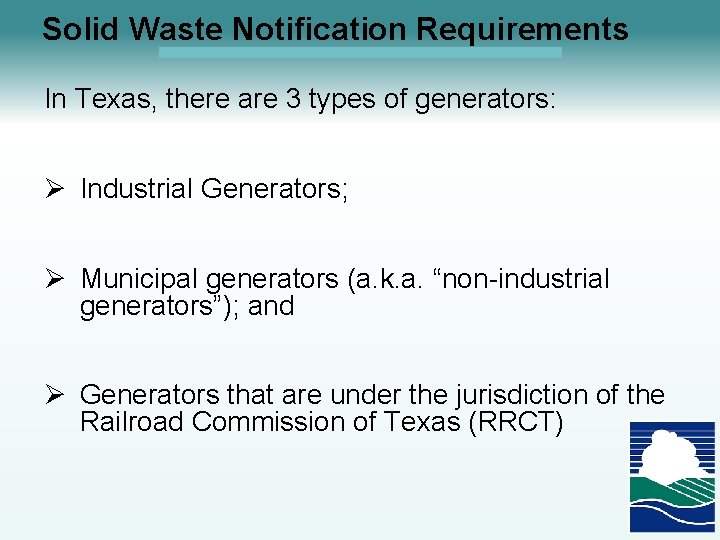 Solid Waste Notification Requirements

In Texas, there are 3 types of generators:

➢ Industrial Generators;

➢ Municipal generators (a.k.a. “non-industrial generators”); and

➢ Generators that are under the jurisdiction of the Railroad Commission of Texas (RRCT)